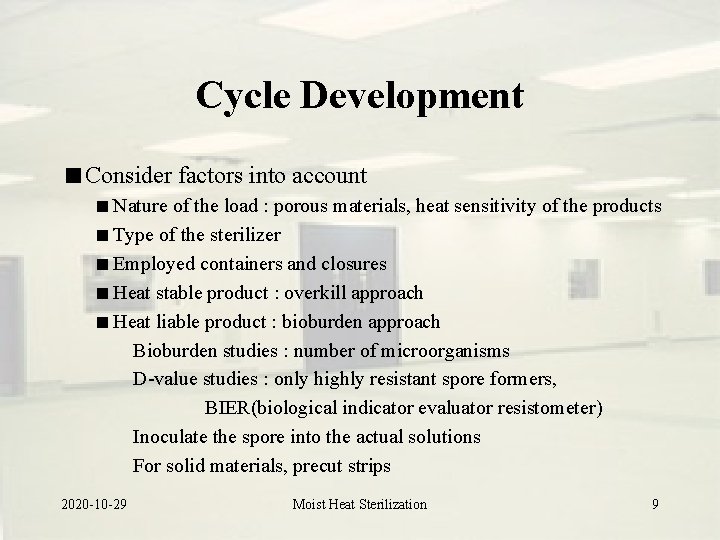 Cycle Development

■ Consider factors into account

■ Nature of the load : porous materials, heat sensitivity of the products

■ Type of the sterilizer

■ Employed containers and closures

■ Heat stable product : overkill approach

■ Heat liable product : bioburden approach

Bioburden studies : number of microorganisms

D-value studies : only highly resistant spore formers, BIER(biological indicator evaluator resistometer)

Inoculate the spore into the actual solutions

For solid materials, precut strips

2020-10-29

Moist Heat Sterilization

9